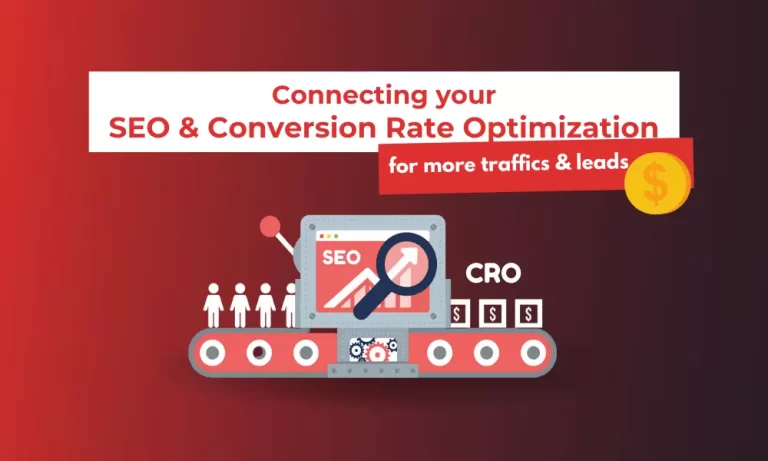 Connecting your
SEO & Conversion Rate Optimization
for more traffics & leads
$
SEO
CRO
$ $ $